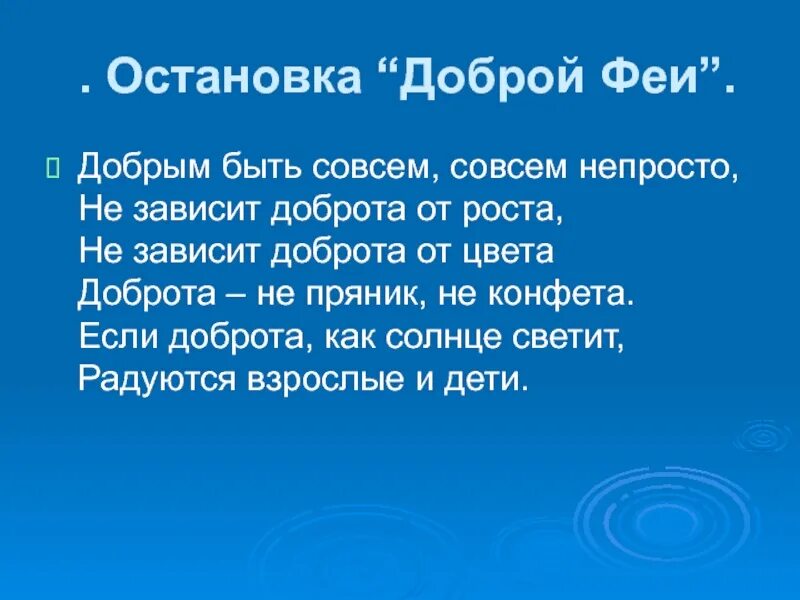 . Остановка “Доброй Феи”.

Добрым быть совсем, совсем непросто,
Не зависит доброта от роста,
Не зависит доброта от цвета
Доброта – не пряник, не конфета.
Если доброта, как солнце светит,
Радуются взрослые и дети.